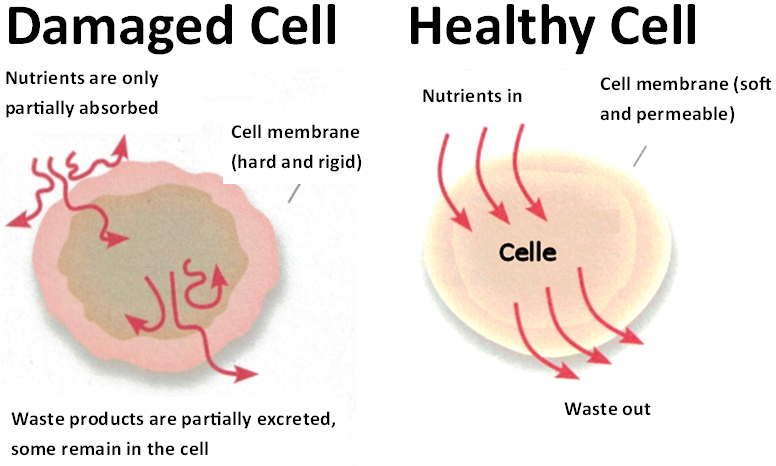 Damaged Cell

Nutrients are only partially absorbed

Cell membrane (hard and rigid)

Waste products are partially excreted, some remain in the cell

Healthy Cell

Nutrients in

Cell membrane (soft and permeable)

Celle

Waste out